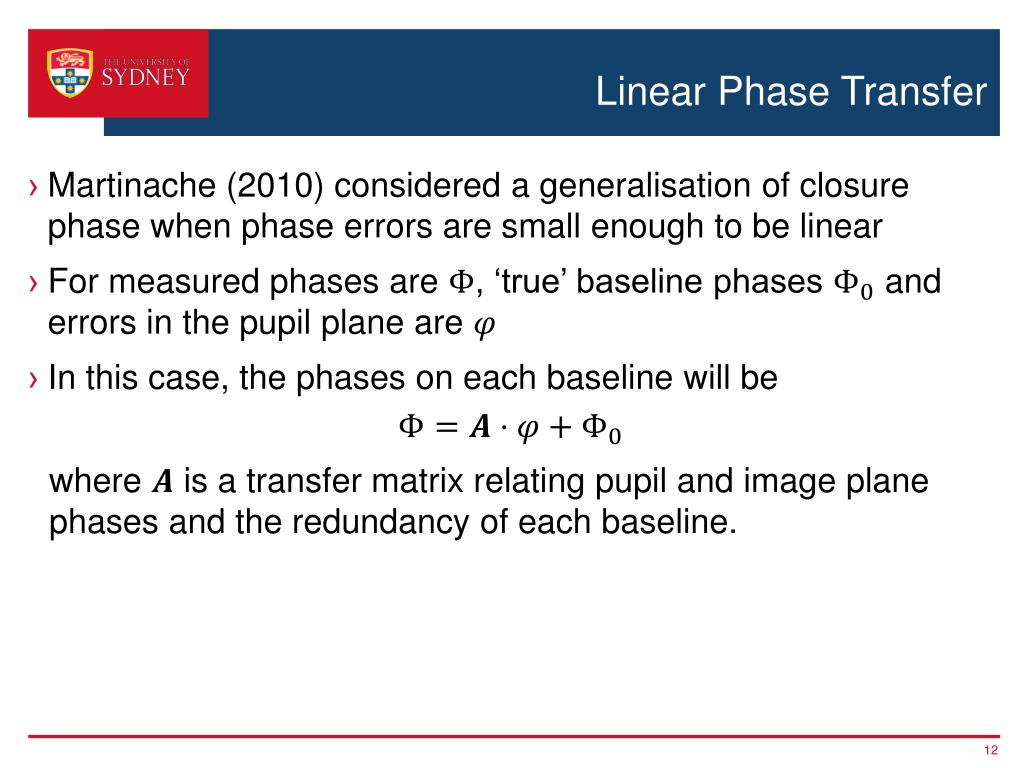 THE UNIVERSITY OF SYDNEY

Linear Phase Transfer

› Martinache (2010) considered a generalisation of closure phase when phase errors are small enough to be linear

› For measured phases are $\Phi$, ‘true’ baseline phases $\Phi_0$ and errors in the pupil plane are $\varphi$

› In this case, the phases on each baseline will be

$\Phi = \boldsymbol{A} \cdot \varphi + \Phi_0$

where $\boldsymbol{A}$ is a transfer matrix relating pupil and image plane phases and the redundancy of each baseline.

12